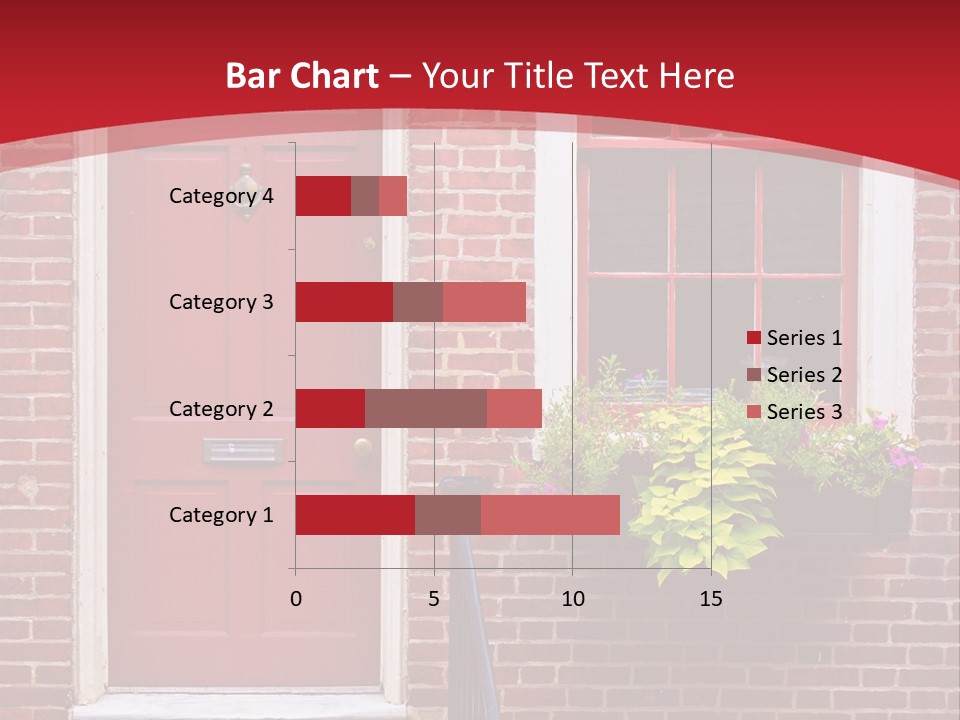 Bar Chart – Your Title Text Here

Category 4
Category 3
Category 2
Category 1

0
5
10
15

Series 1
Series 2
Series 3